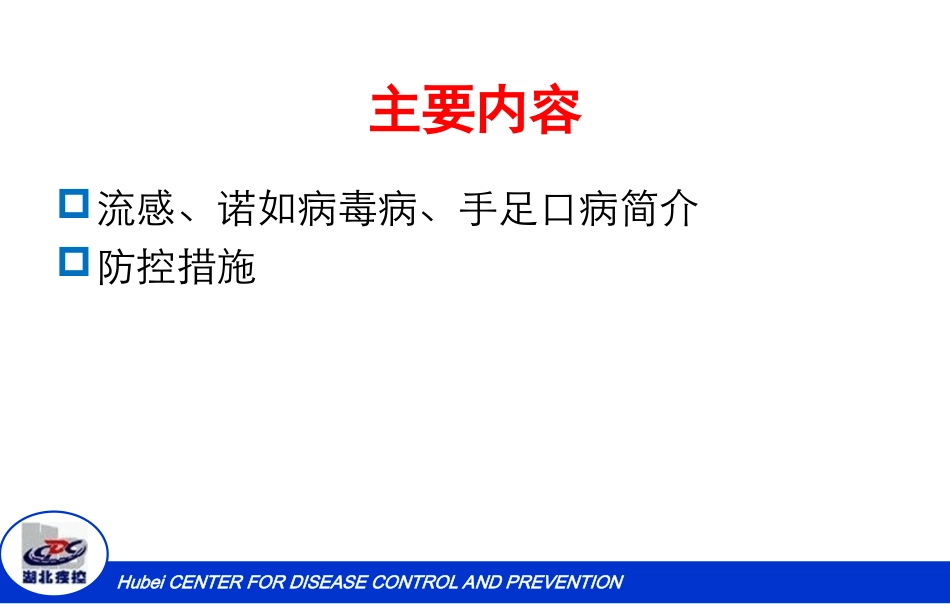 主要内容

流感、诺如病毒病、手足口病简介

防控措施

CDC

湖北疾控

Hubei CENTER FOR DISEASE CONTROL AND PREVENTION